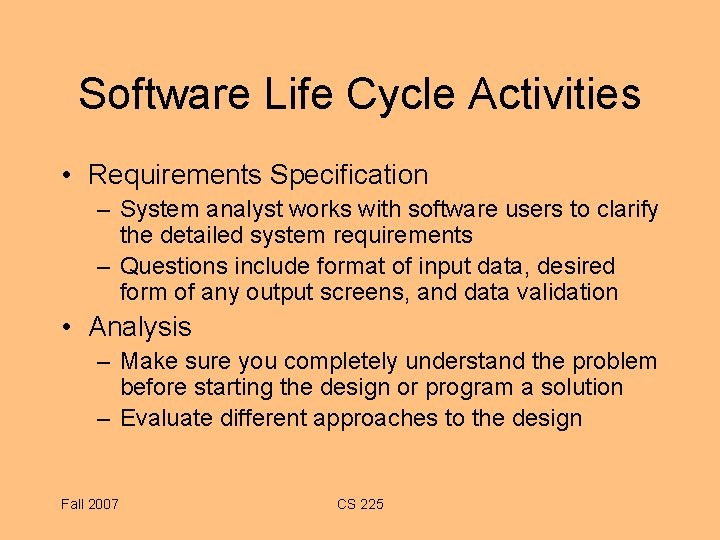 Software Life Cycle Activities

• Requirements Specification
– System analyst works with software users to clarify the detailed system requirements
– Questions include format of input data, desired form of any output screens, and data validation
• Analysis
– Make sure you completely understand the problem before starting the design or program a solution
– Evaluate different approaches to the design

Fall 2007

CS 225